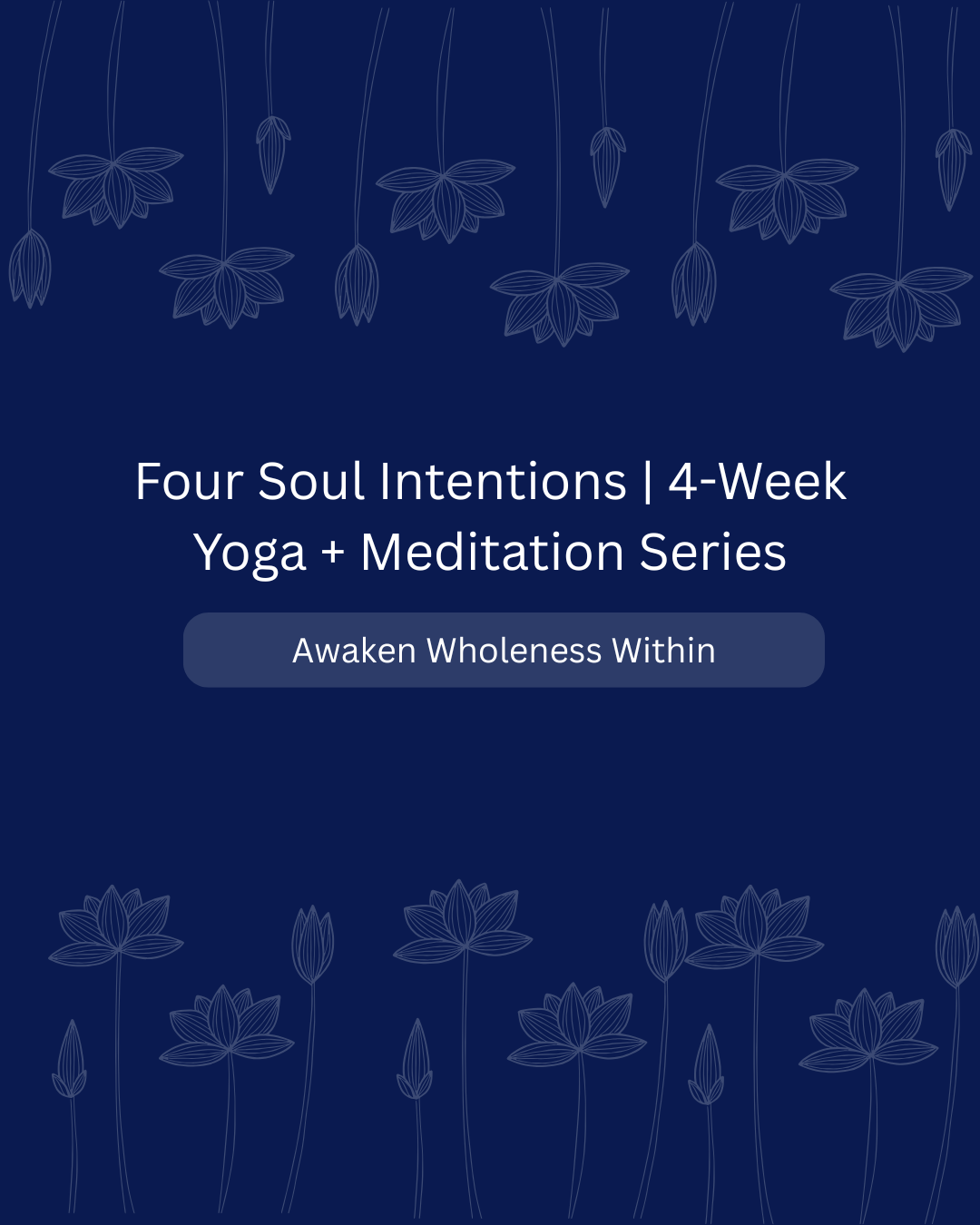 Four Soul Intentions | 4-Week Yoga + Meditation Series

Awaken Wholeness Within